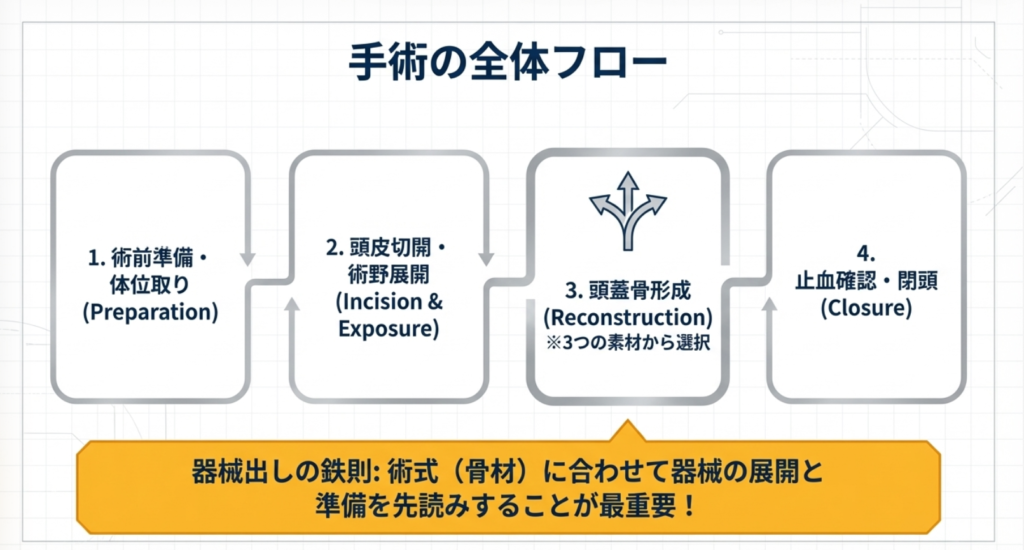 手術の全体フロー

1. 術前準備・体位取り (Preparation)

2. 頭皮切開・術野展開 (Incision & Exposure)

3. 頭蓋骨形成 (Reconstruction)
※3つの素材から選択

4. 止血確認・閉頭 (Closure)

器械出しの鉄則: 術式（骨材）に合わせて器械の展開と準備を先読みすることが最重要！